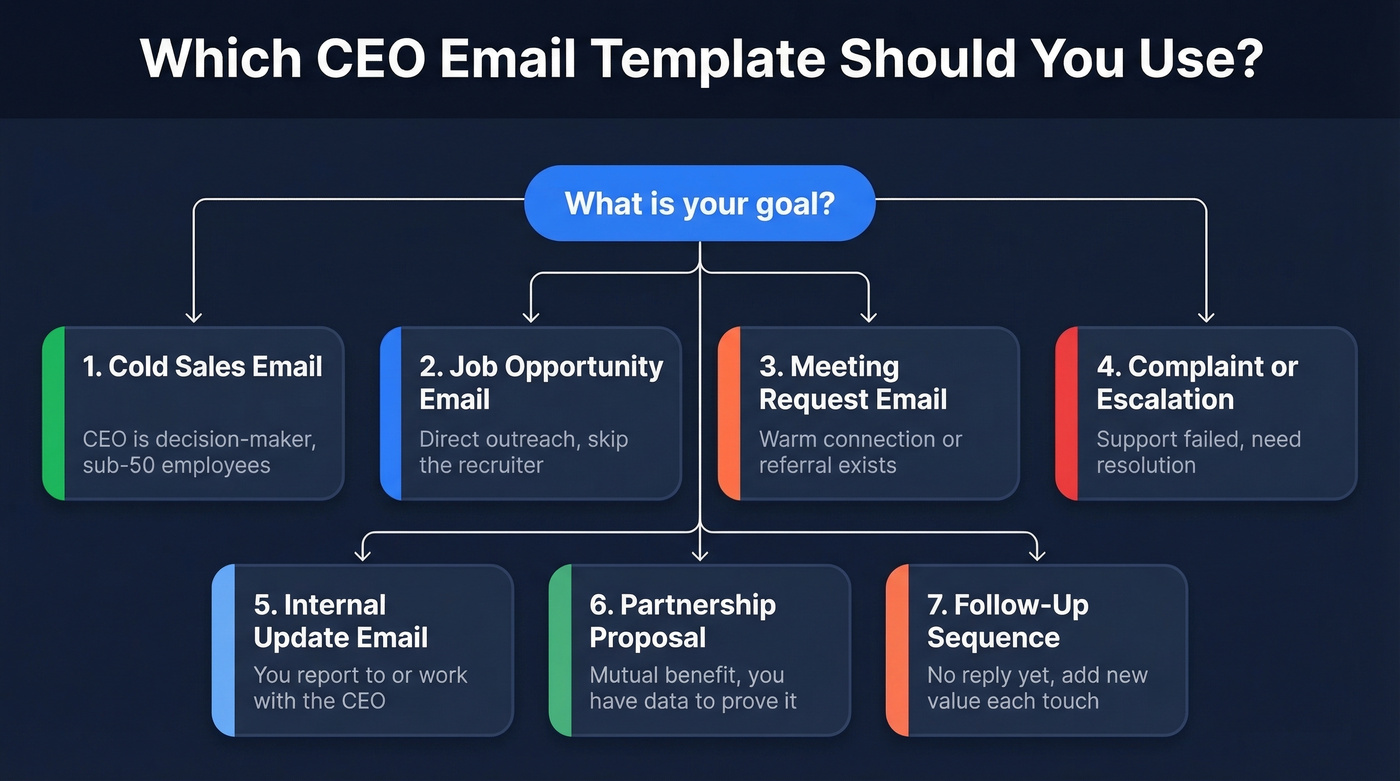 Which CEO Email Template Should You Use?

What is your goal?

1. Cold Sales Email
CEO is decision-maker, sub-50 employees

2. Job Opportunity Email
Direct outreach, skip the recruiter

3. Meeting Request Email
Warm connection or referral exists

4. Complaint or Escalation
Support failed, need resolution

5. Internal Update Email
You report to or work with the CEO

6. Partnership Proposal
Mutual benefit, you have data to prove it

7. Follow-Up Sequence
No reply yet, add new value each touch